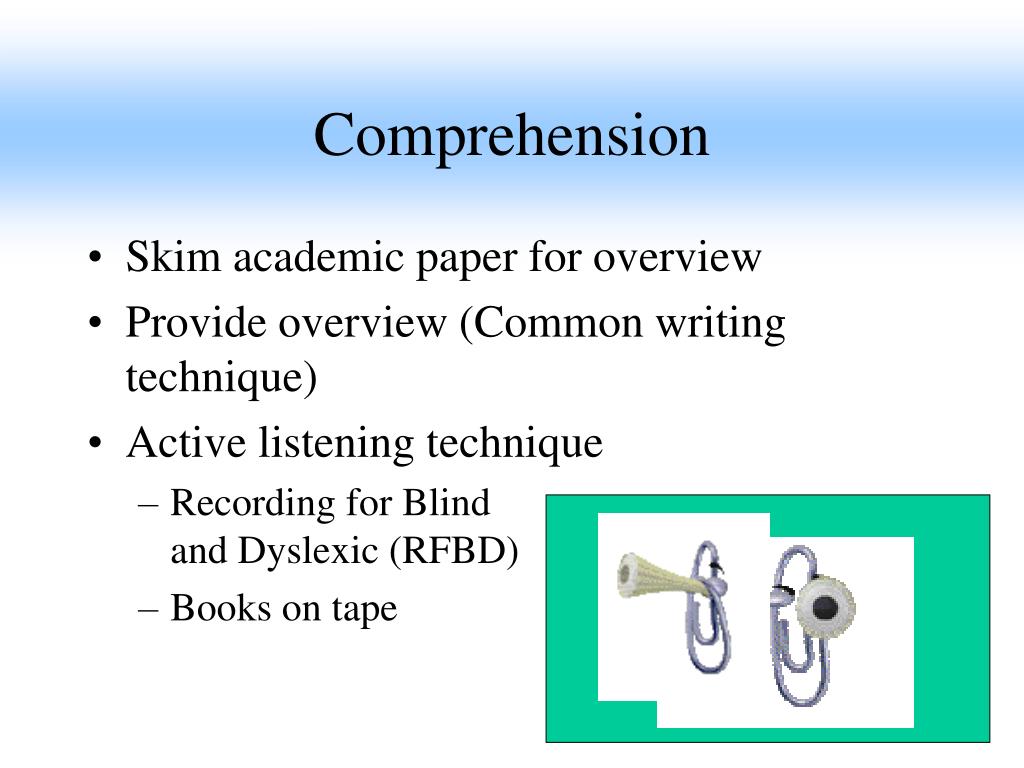 Comprehension

• Skim academic paper for overview
• Provide overview (Common writing technique)
• Active listening technique
– Recording for Blind and Dyslexic (RFBD)
– Books on tape